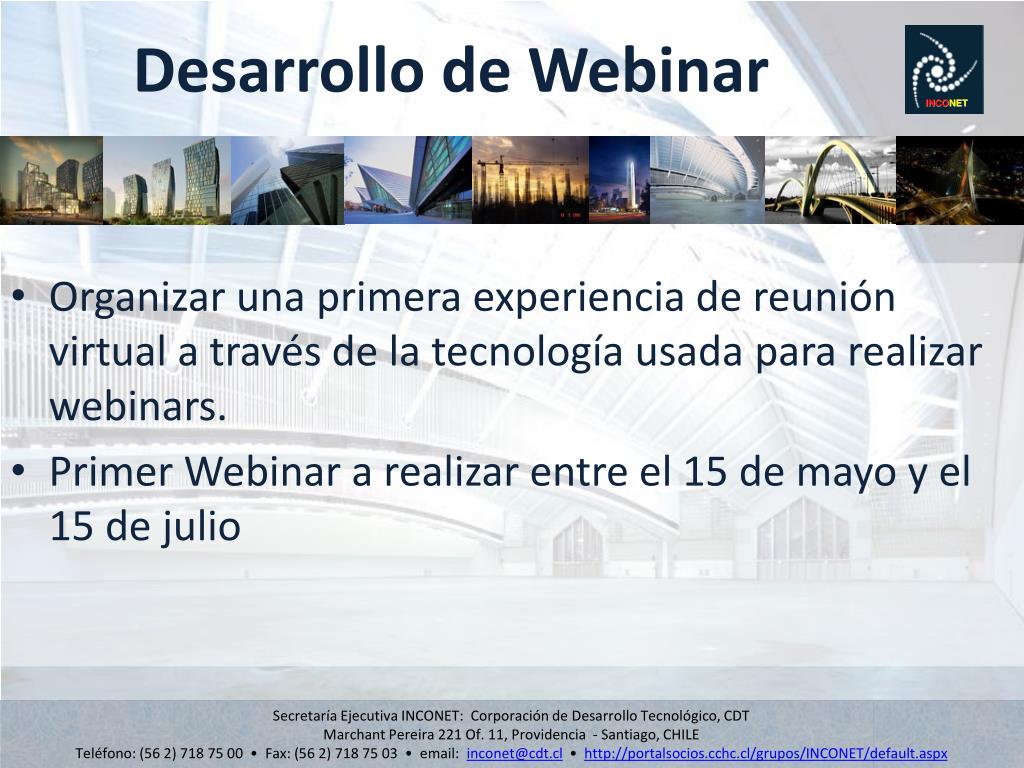 Desarrollo de Webinar

INCONET

• Organizar una primera experiencia de reunión virtual a través de la tecnología usada para realizar webinars.
• Primer Webinar a realizar entre el 15 de mayo y el 15 de julio

Secretaría Ejecutiva INCONET: Corporación de Desarrollo Tecnológico, CDT
Marchant Pereira 221 Of. 11, Providencia - Santiago, CHILE
Teléfono: (56 2) 718 75 00 • Fax: (56 2) 718 75 03 • email: inconet@cdt.cl • http://portalsocios.cchc.cl/grupos/INCONET/default.aspx